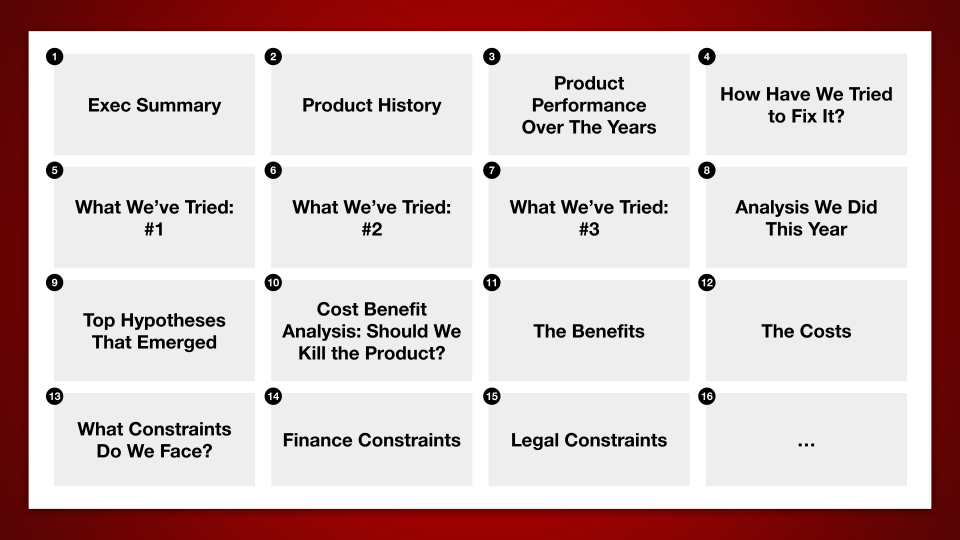 1
Exec Summary

2
Product History

3
Product Performance Over The Years

4
How Have We Tried to Fix It?

5
What We've Tried: #1

6
What We've Tried: #2

7
What We've Tried: #3

8
Analysis We Did This Year

9
Top Hypotheses That Emerged

10
Cost Benefit Analysis: Should We Kill the Product?

11
The Benefits

12
The Costs

13
What Constraints Do We Face?

14
Finance Constraints

15
Legal Constraints

16
...